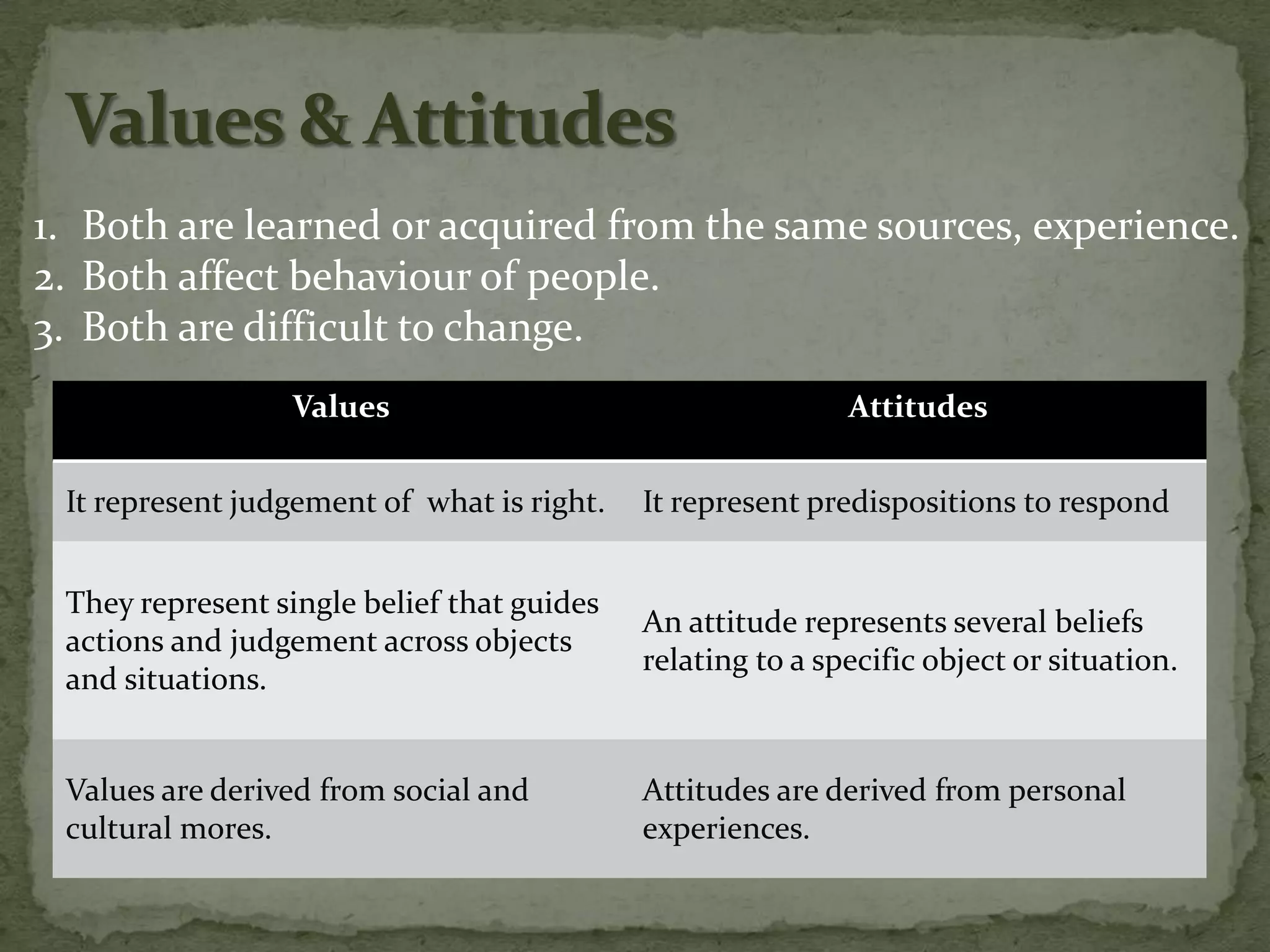 Values & Attitudes

1. Both are learned or acquired from the same sources, experience.
2. Both affect behaviour of people.
3. Both are difficult to change.

| Values | Attitudes |
|---|---|
| It represent judgement of  what is right. | It represent predispositions to respond |
| They represent single belief that guides actions and judgement across objects and situations. | An attitude represents several beliefs relating to a specific object or situation. |
| Values are derived from social and cultural mores. | Attitudes are derived from personal experiences. |